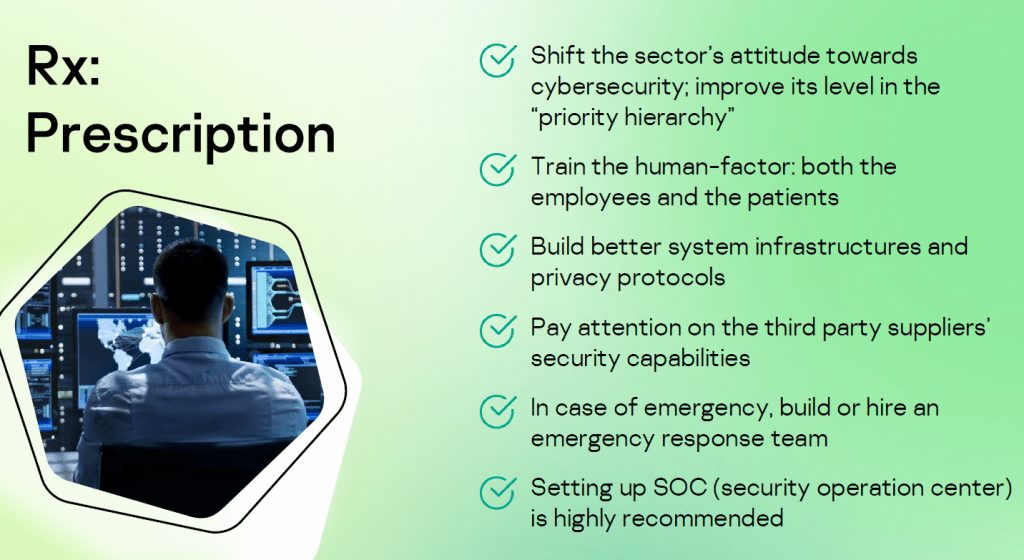 Rx: Prescription

Shift the sector's attitude towards cybersecurity; improve its level in the "priority hierarchy"

Train the human-factor: both the employees and the patients

Build better system infrastructures and privacy protocols

Pay attention on the third party suppliers' security capabilities

In case of emergency, build or hire an emergency response team

Setting up SOC (security operation center) is highly recommended